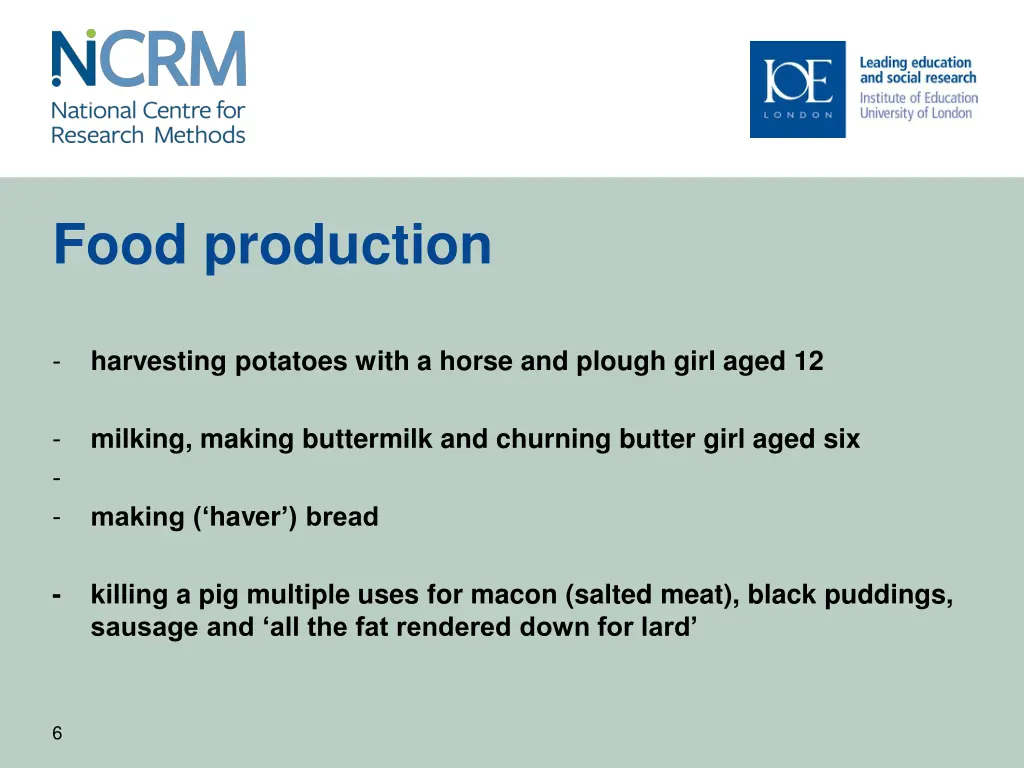 NCRM
National Centre for Research Methods

IOE LONDON
Leading education and social research
Institute of Education University of London

Food production

- harvesting potatoes with a horse and plough girl aged 12

- milking, making buttermilk and churning butter girl aged six
-
- making (‘haver’) bread

- killing a pig multiple uses for macon (salted meat), black puddings, sausage and ‘all the fat rendered down for lard’

6